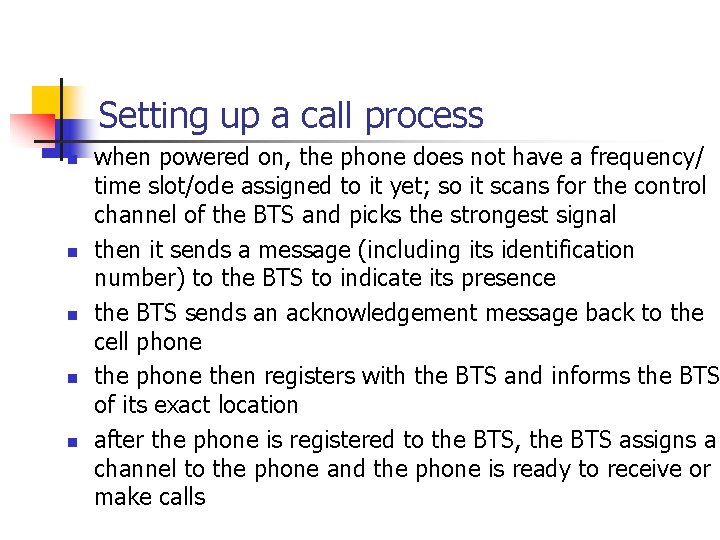 Setting up a call process

- when powered on, the phone does not have a frequency/ time slot/ode assigned to it yet; so it scans for the control channel of the BTS and picks the strongest signal
- then it sends a message (including its identification number) to the BTS to indicate its presence
- the BTS sends an acknowledgement message back to the cell phone
- the phone then registers with the BTS and informs the BTS of its exact location
- after the phone is registered to the BTS, the BTS assigns a channel to the phone and the phone is ready to receive or make calls